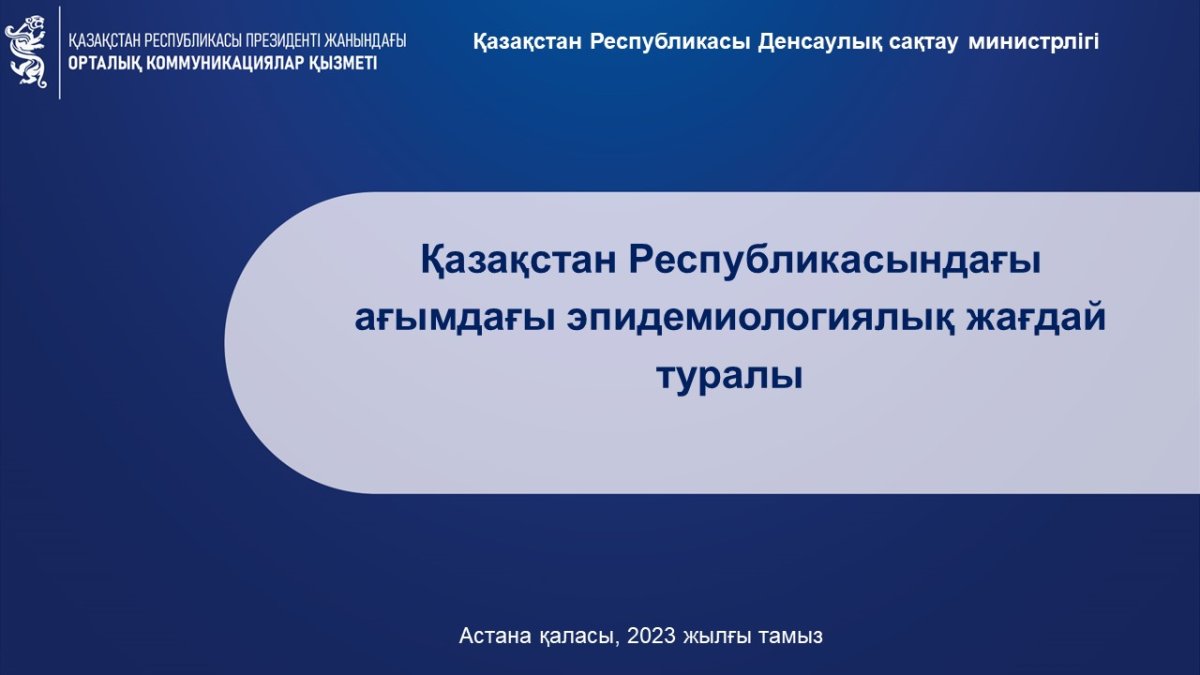 ҚАЗАҚСТАН РЕСПУБЛИКАСЫ ПРЕЗИДЕНТІ ЖАНЫНДАҒЫ
ОРТАЛЫҚ КОММУНИКАЦИЯЛАР ҚЫЗМЕТІ

Қазақстан Республикасы Денсаулық сақтау министрлігі

Қазақстан Республикасындағы ағымдағы эпидемиологиялық жағдай туралы

Астана қаласы, 2023 жылғы тамыз